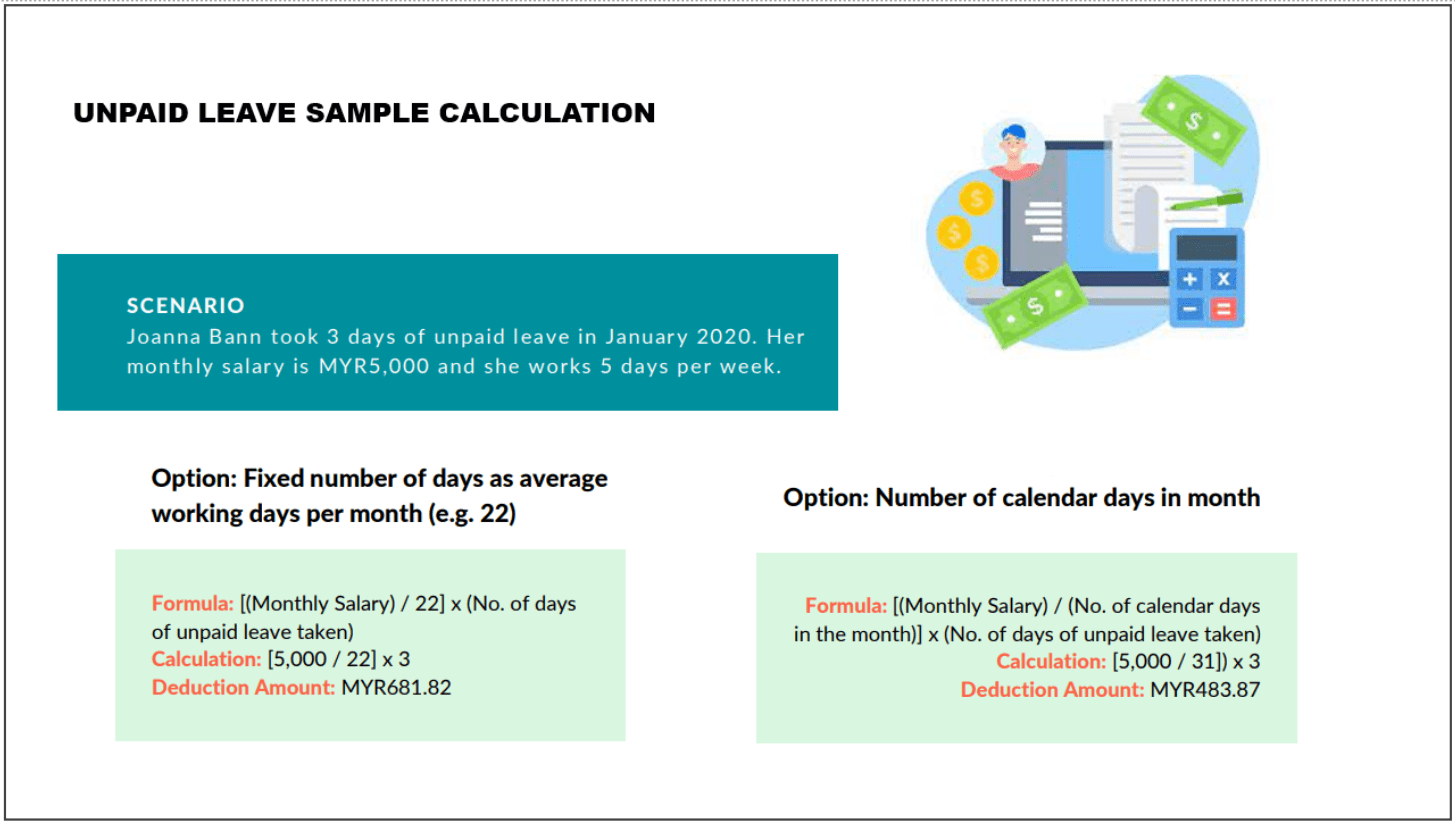 UNPAID LEAVE SAMPLE CALCULATION

SCENARIO
Joanna Bann took 3 days of unpaid leave in January 2020. Her monthly salary is MYR5,000 and she works 5 days per week.

Option: Fixed number of days as average working days per month (e.g. 22)

Formula: [(Monthly Salary) / 22] x (No. of days of unpaid leave taken)
Calculation: [5,000 / 22] x 3
Deduction Amount: MYR681.82

Option: Number of calendar days in month

Formula: [(Monthly Salary) / (No. of calendar days in the month)] x (No. of days of unpaid leave taken)
Calculation: [5,000 / 31]) x 3
Deduction Amount: MYR483.87